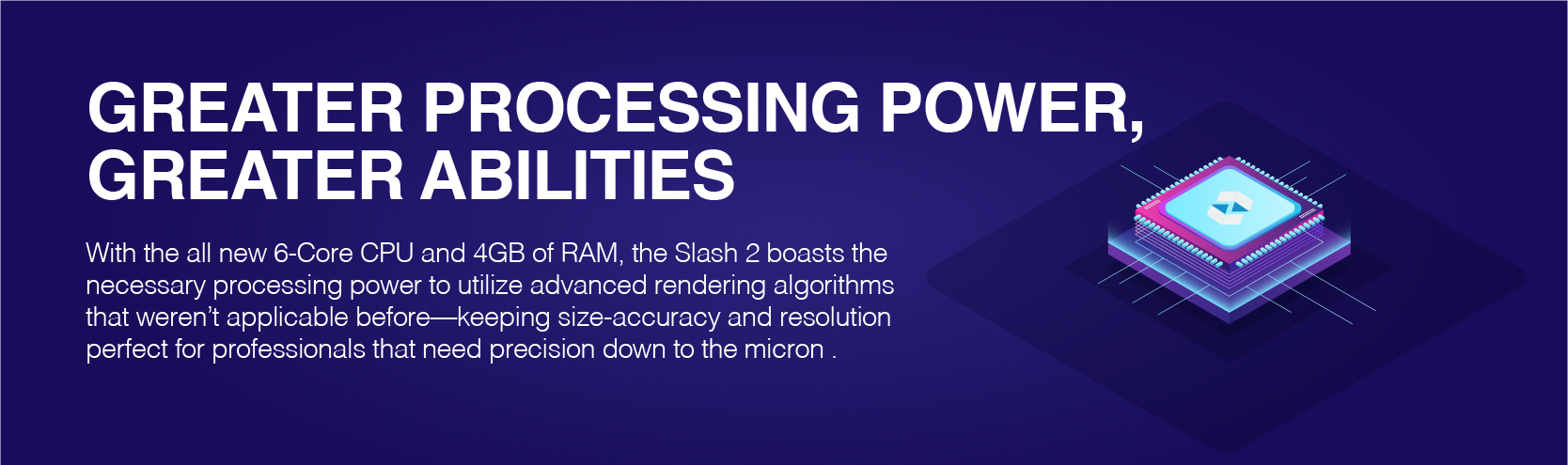 GREATER PROCESSING POWER, GREATER ABILITIES

With the all new 6-Core CPU and 4GB of RAM, the Slash 2 boasts the necessary processing power to utilize advanced rendering algorithms that weren't applicable before—keeping size-accuracy and resolution perfect for professionals that need precision down to the micron .